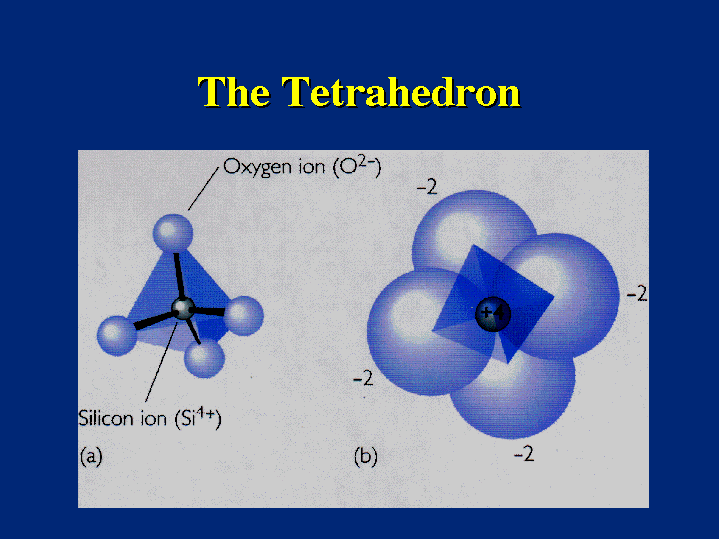 The Tetrahedron

Oxygen ion ($O^{2-}$)

Silicon ion ($Si^{4+}$)

(a)

−2

−2

+4

−2

−2

(b)